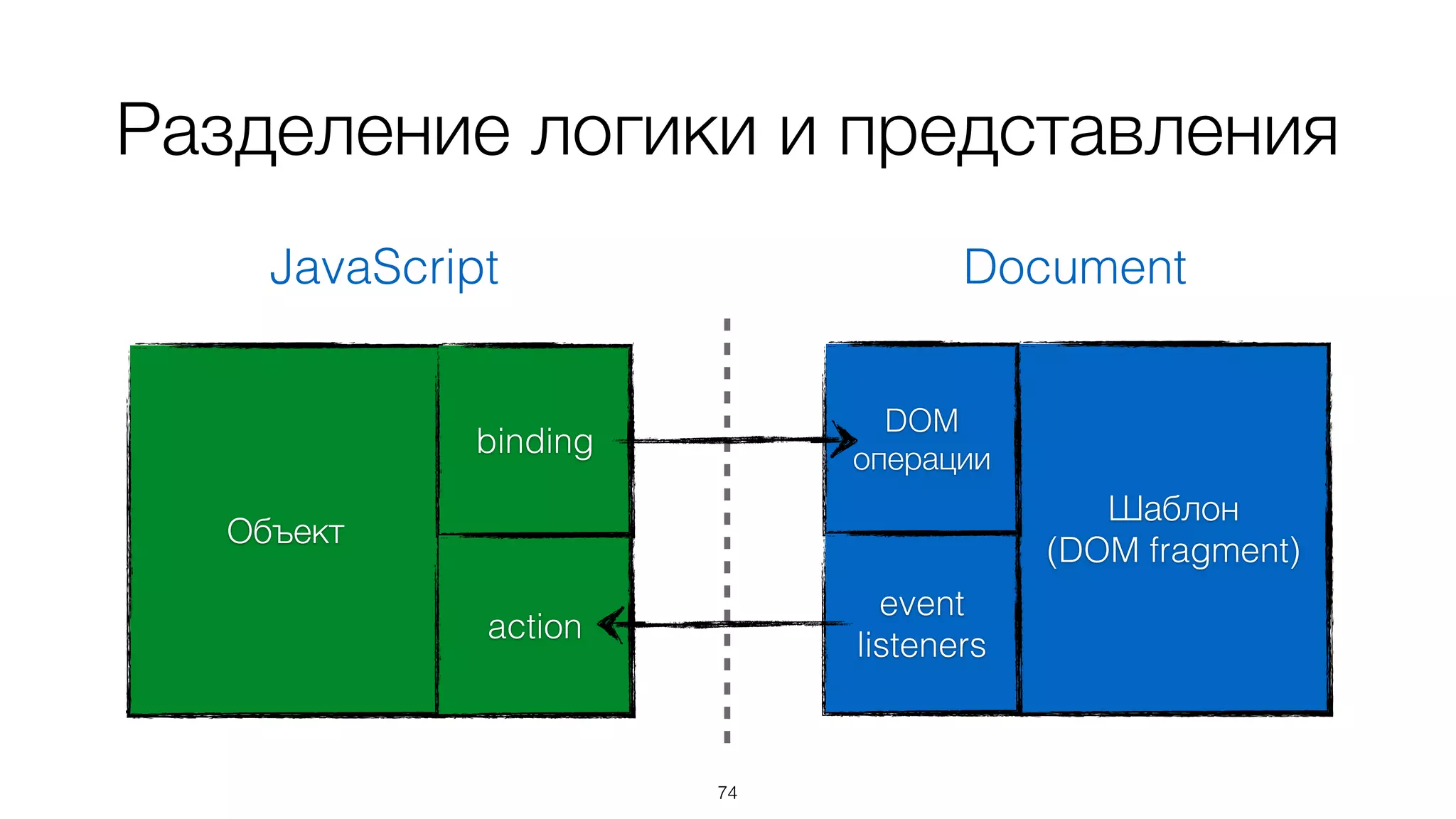 Разделение логики и представления

JavaScript

Document

Объект

binding

action

DOM операции

event listeners

Шаблон (DOM fragment)

74